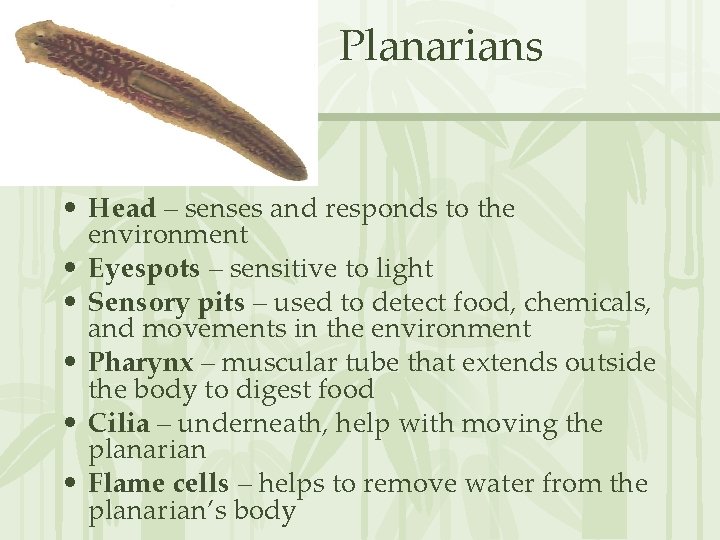 Planarians

• Head – senses and responds to the environment
• Eyespots – sensitive to light
• Sensory pits – used to detect food, chemicals, and movements in the environment
• Pharynx – muscular tube that extends outside the body to digest food
• Cilia – underneath, help with moving the planarian
• Flame cells – helps to remove water from the planarian's body